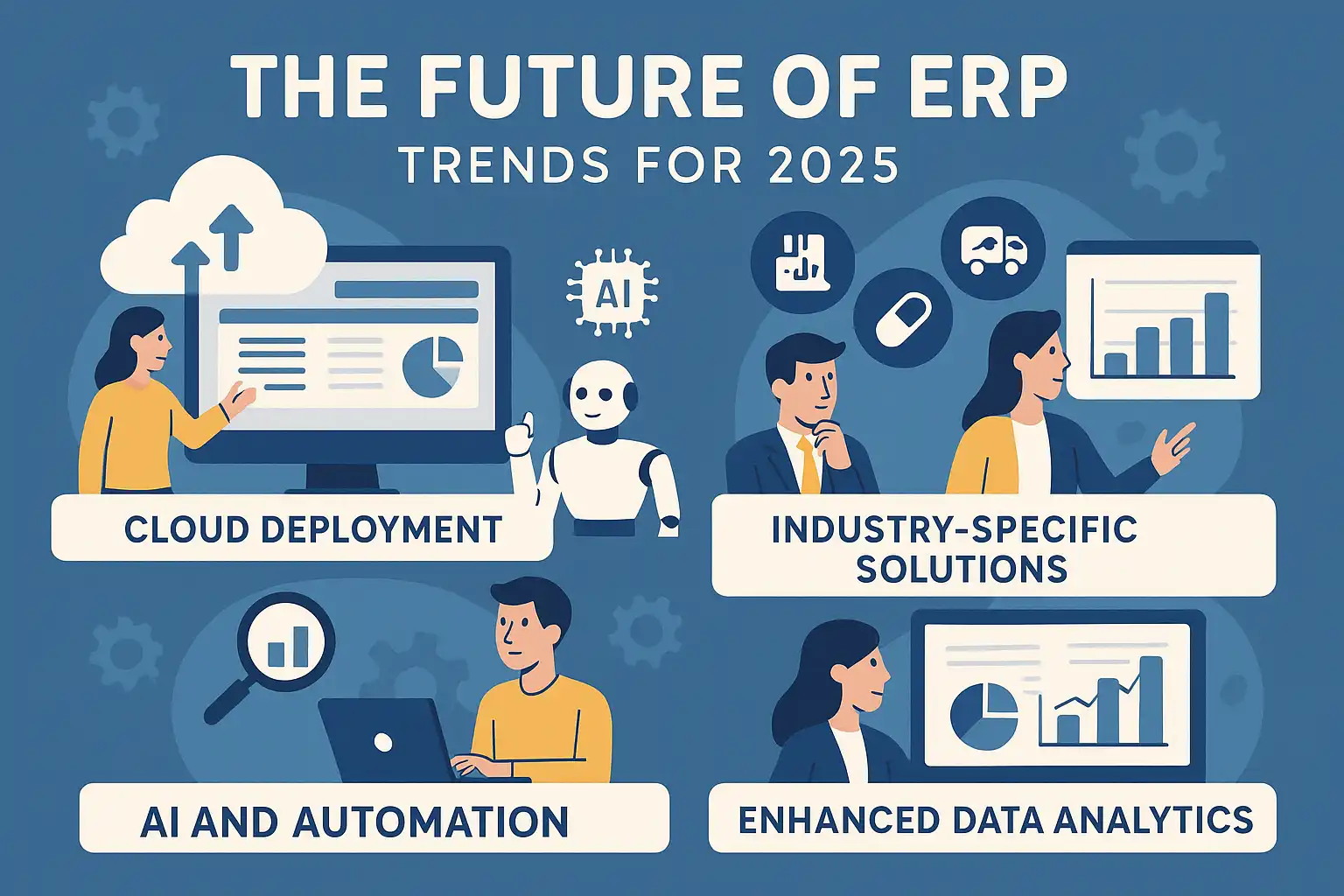 THE FUTURE OF ERP
TRENDS FOR 2025

AI

CLOUD DEPLOYMENT

INDUSTRY-SPECIFIC SOLUTIONS

AI AND AUTOMATION

ENHANCED DATA ANALYTICS